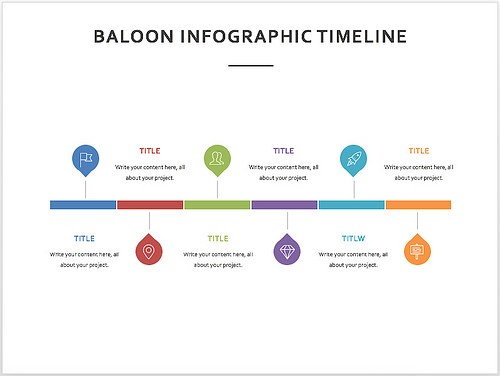 BALOON INFOGRAPHIC TIMELINE

TITLE

Write your content here, all about your project.

TITLE

Write your content here, all about your project.

TITLE

Write your content here, all about your project.

TITLE

Write your content here, all about your project.

TITLE

Write your content here, all about your project.

TITLW

Write your content here, all about your project.